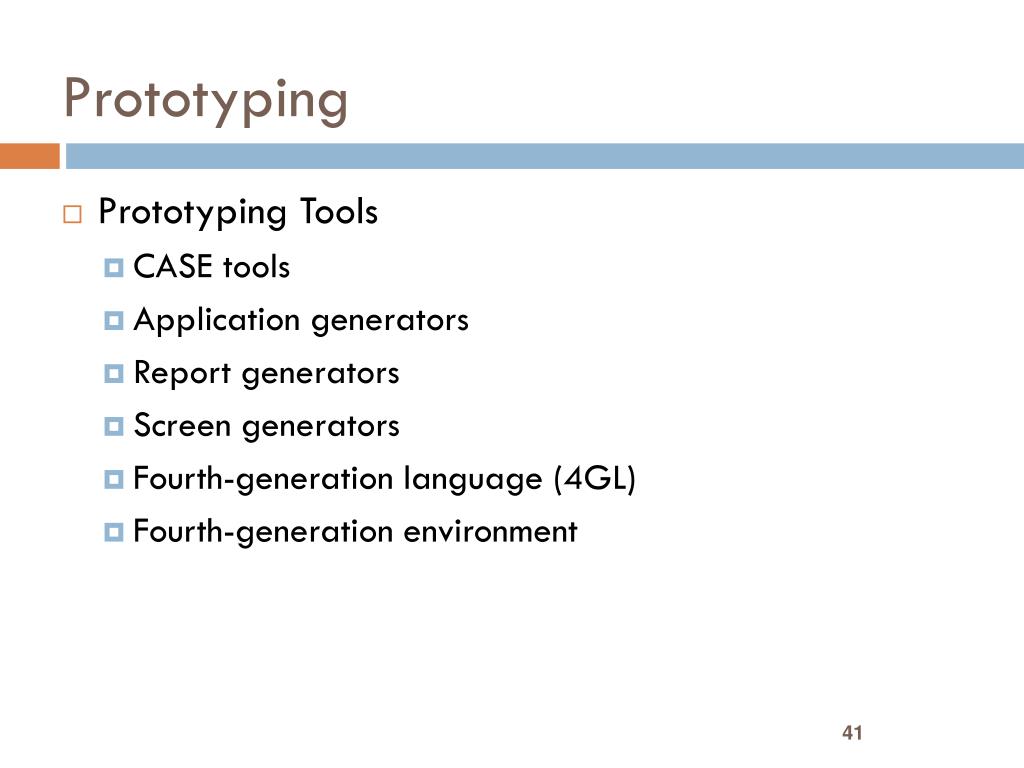 Prototyping

Prototyping Tools

CASE tools

Application generators

Report generators

Screen generators

Fourth-generation language (4GL)

Fourth-generation environment

41